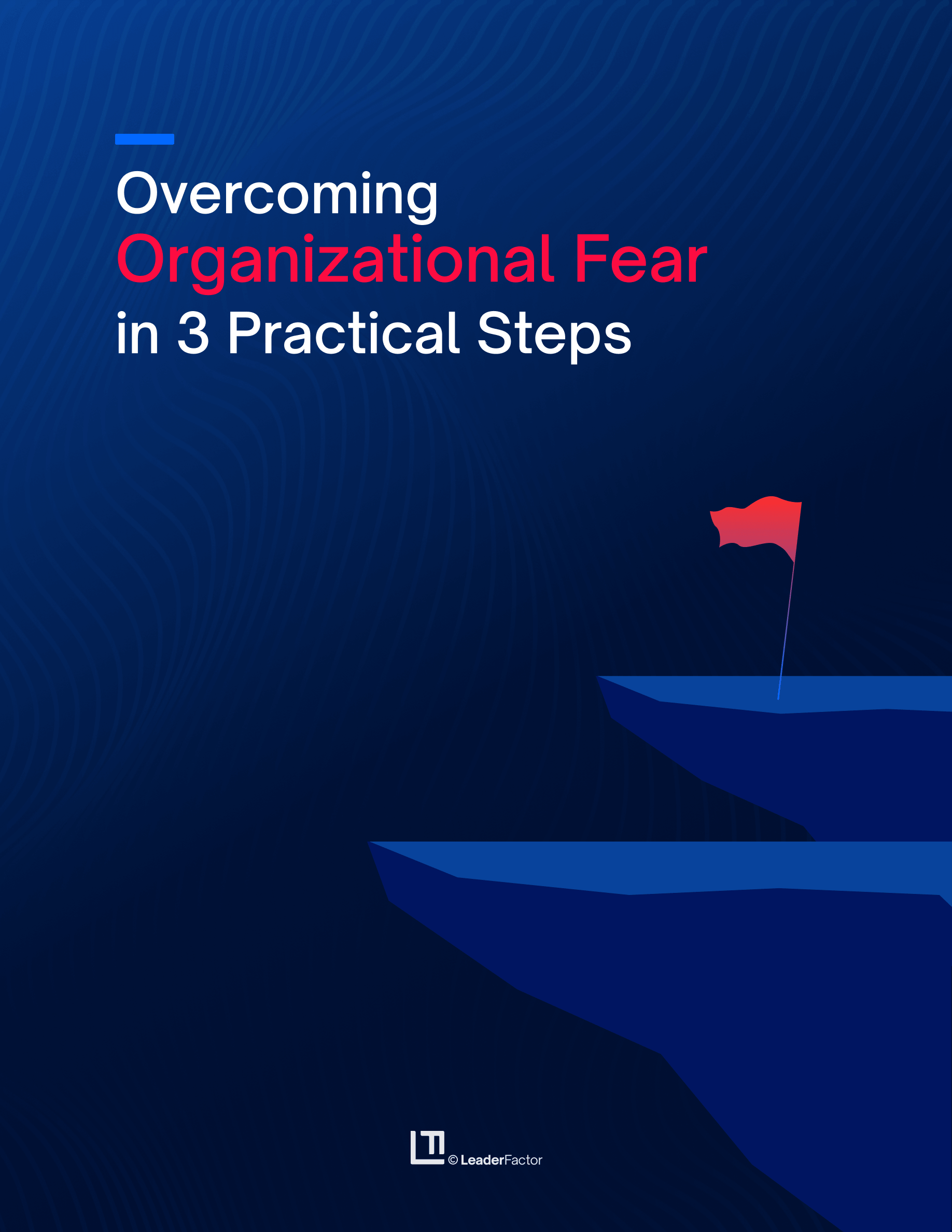 Overcoming
Organizational Fear
in 3 Practical Steps

© LeaderFactor